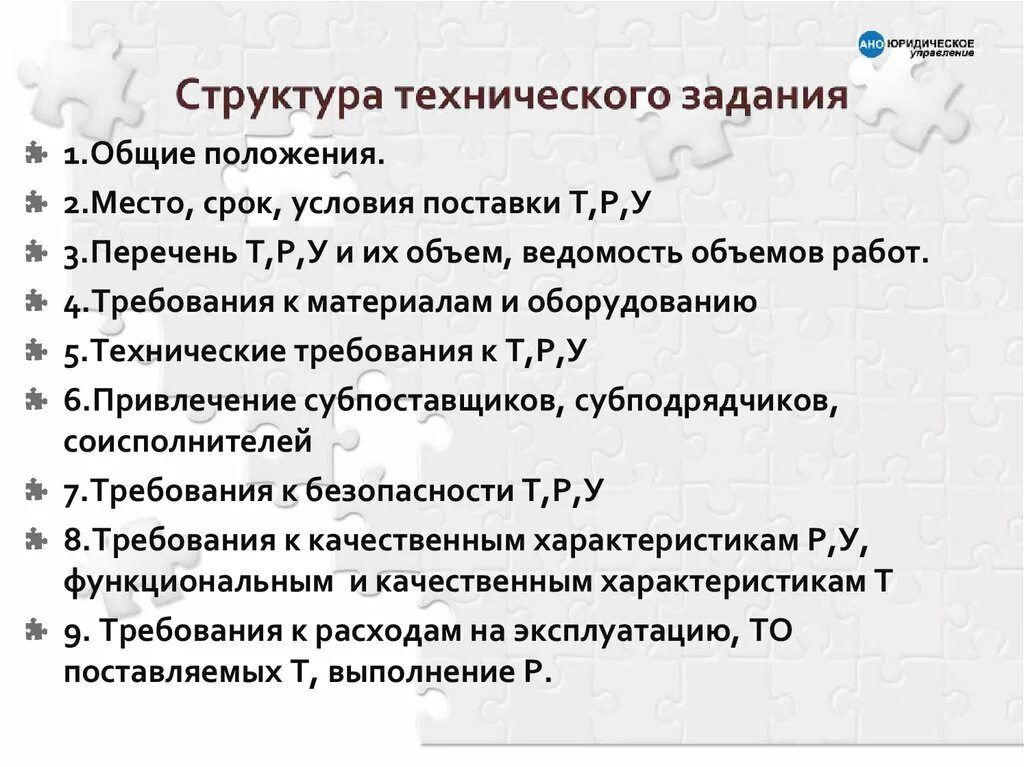 АНО ЮРИДИЧЕСКОЕ управление

Структура технического задания

1.Общие положения.

2.Место, срок, условия поставки Т,Р,У

3.Перечень Т,Р,У и их объем, ведомость объемов работ.

4.Требования к материалам и оборудованию

5.Технические требования к Т,Р,У

6.Привлечение субпоставщиков, субподрядчиков, соисполнителей

7.Требования к безопасности Т,Р,У

8.Требования к качественным характеристикам Р,У, функциональным и качественным характеристикам Т

9. Требования к расходам на эксплуатацию, ТО поставляемых Т, выполнение Р.